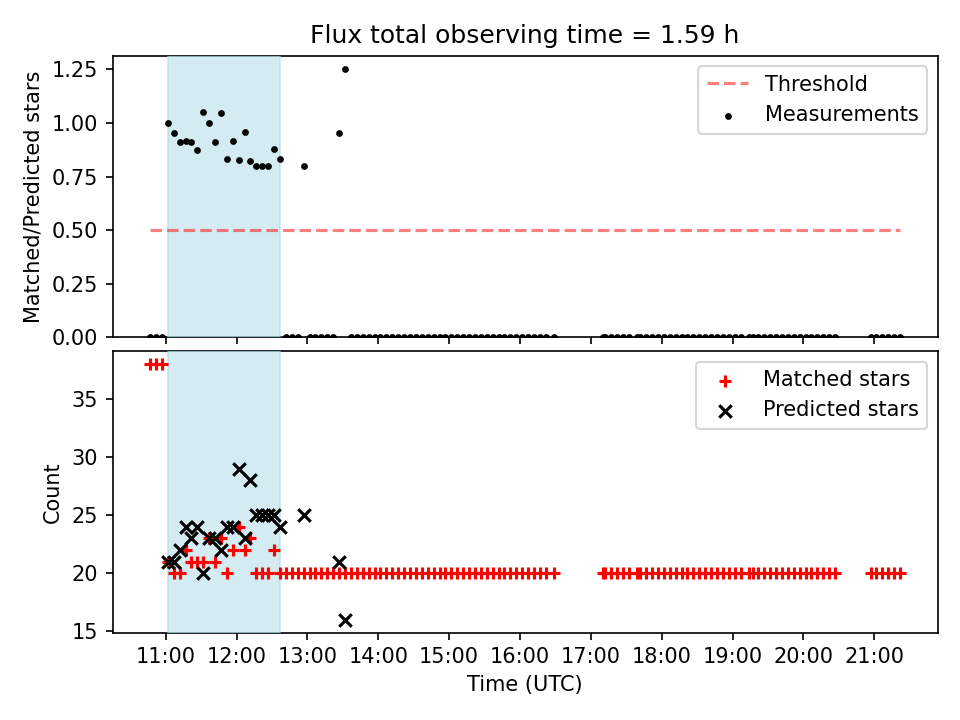 Flux total observing time = 1.59 h

Matched/Predicted stars

1.25
1.00
0.75
0.50
0.25
0.00

Threshold
Measurements

Count

35
30
25
20
15

Matched stars
Predicted stars

11:00
12:00
13:00
14:00
15:00
16:00
17:00
18:00
19:00
20:00
21:00

Time (UTC)